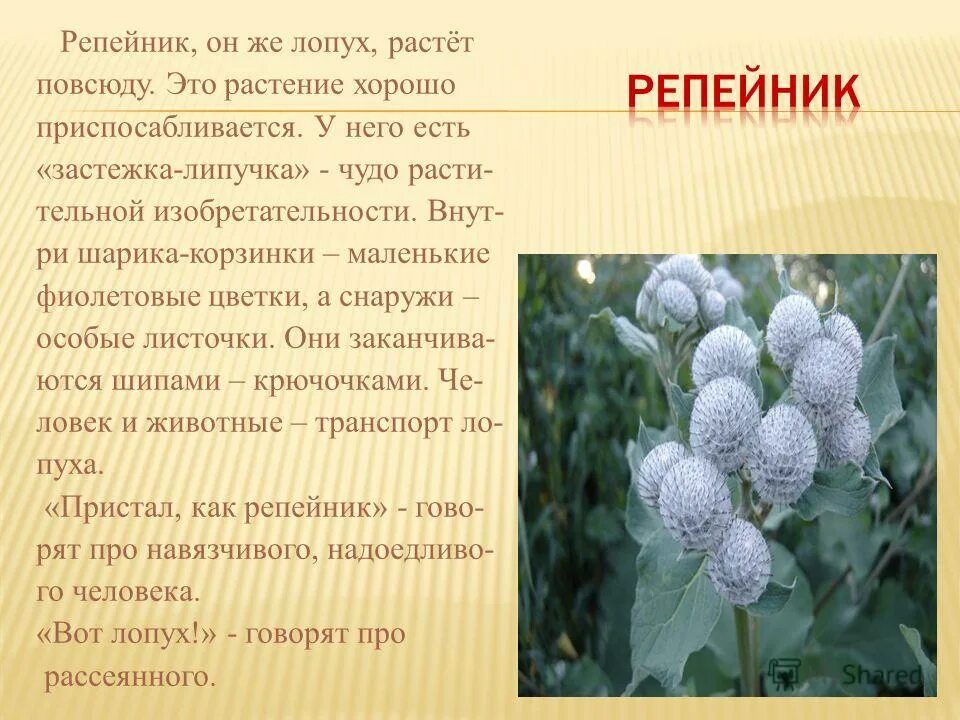 РЕПЕЙНИК

Репейник, он же лопух, растёт повсюду. Это растение хорошо приспосабливается. У него есть «застежка-липучка» - чудо растительной изобретательности. Внутри шарика-корзинки – маленькие фиолетовые цветки, а снаружи – особые листочки. Они заканчиваются шипами – крючочками. Человек и животные – транспорт лопуха.

«Пристал, как репейник» - говорят про навязчивого, надоедливого человека.

«Вот лопух!» - говорят про рассеянного.

Shared